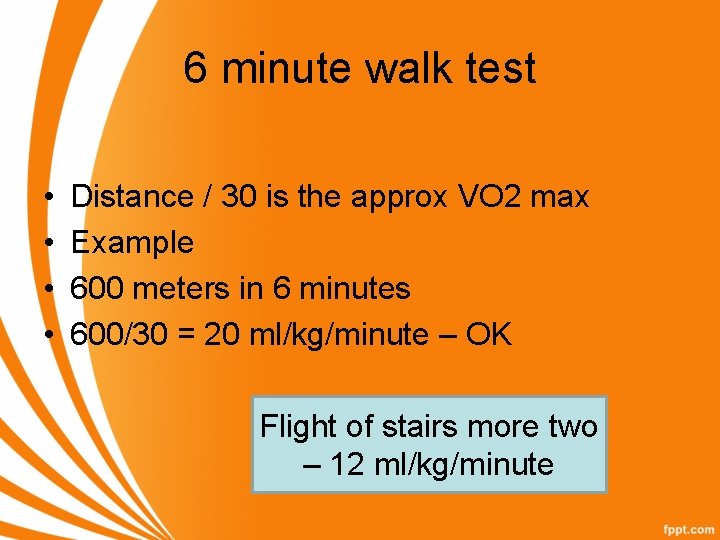 6 minute walk test

• Distance / 30 is the approx VO2 max
• Example
• 600 meters in 6 minutes
• 600/30 = 20 ml/kg/minute – OK

Flight of stairs more two – 12 ml/kg/minute

fppt.com